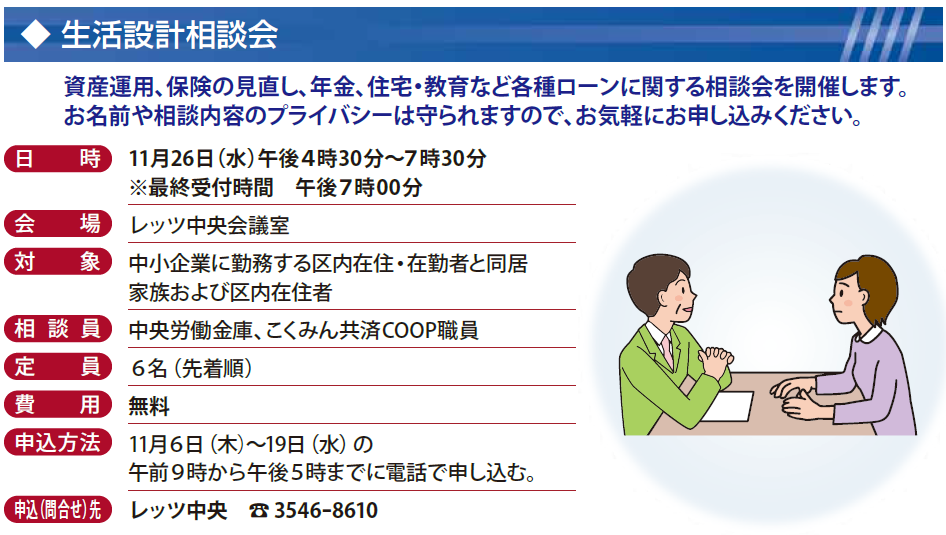 ◆ 生活設計相談会

資産運用、保険の見直し、年金、住宅・教育など各種ローンに関する相談会を開催します。お名前や相談内容のプライバシーは守られますので、お気軽にお申し込みください。

| 日　時 | 11月26日（水）午後４時30分～7時30分 ※最終受付時間　午後7時00分 |
|---|---|
| 会　場 | レッツ中央会議室 |
| 対　象 | 中小企業に勤務する区内在住・在勤者と同居家族および区内在住者 |
| 相談員 | 中央労働金庫、こくみん共済COOP職員 |
| 定　員 | ６名（先着順） |
| 費　用 | 無料 |
| 申込方法 | 11月６日（木）～19日（水）の午前９時から午後５時までに電話で申し込む。 |
| 申込(問合せ)先 | レッツ中央　☎ 3546-8610 |